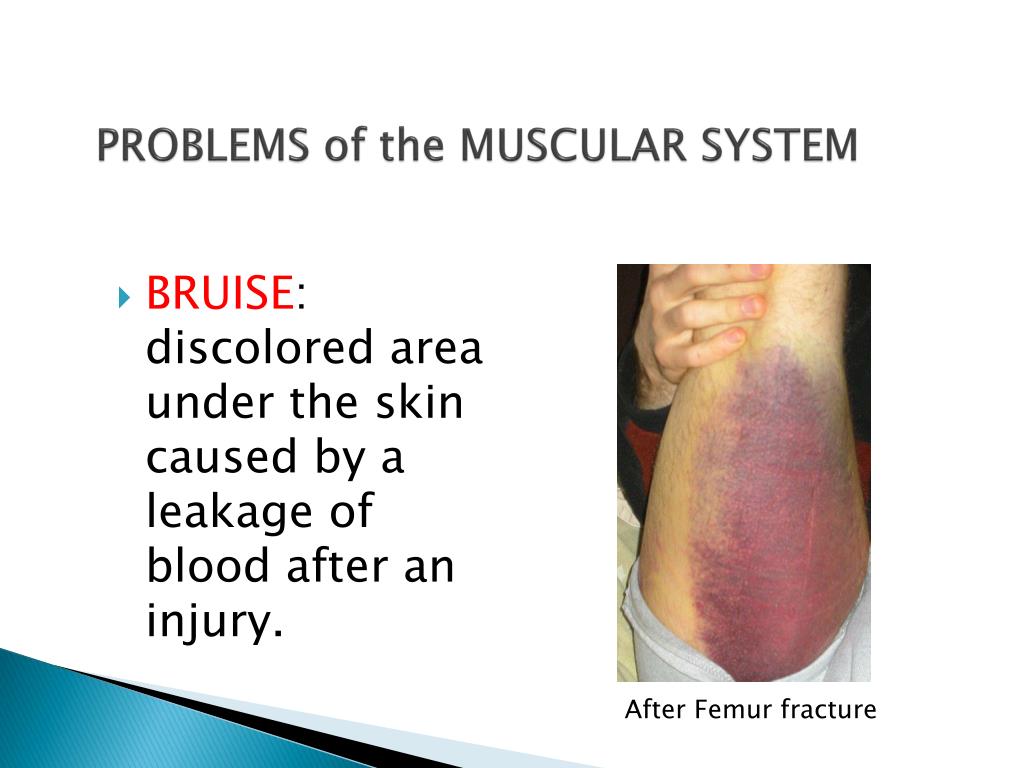 PROBLEMS of the MUSCULAR SYSTEM

BRUISE: discolored area under the skin caused by a leakage of blood after an injury.

After Femur fracture